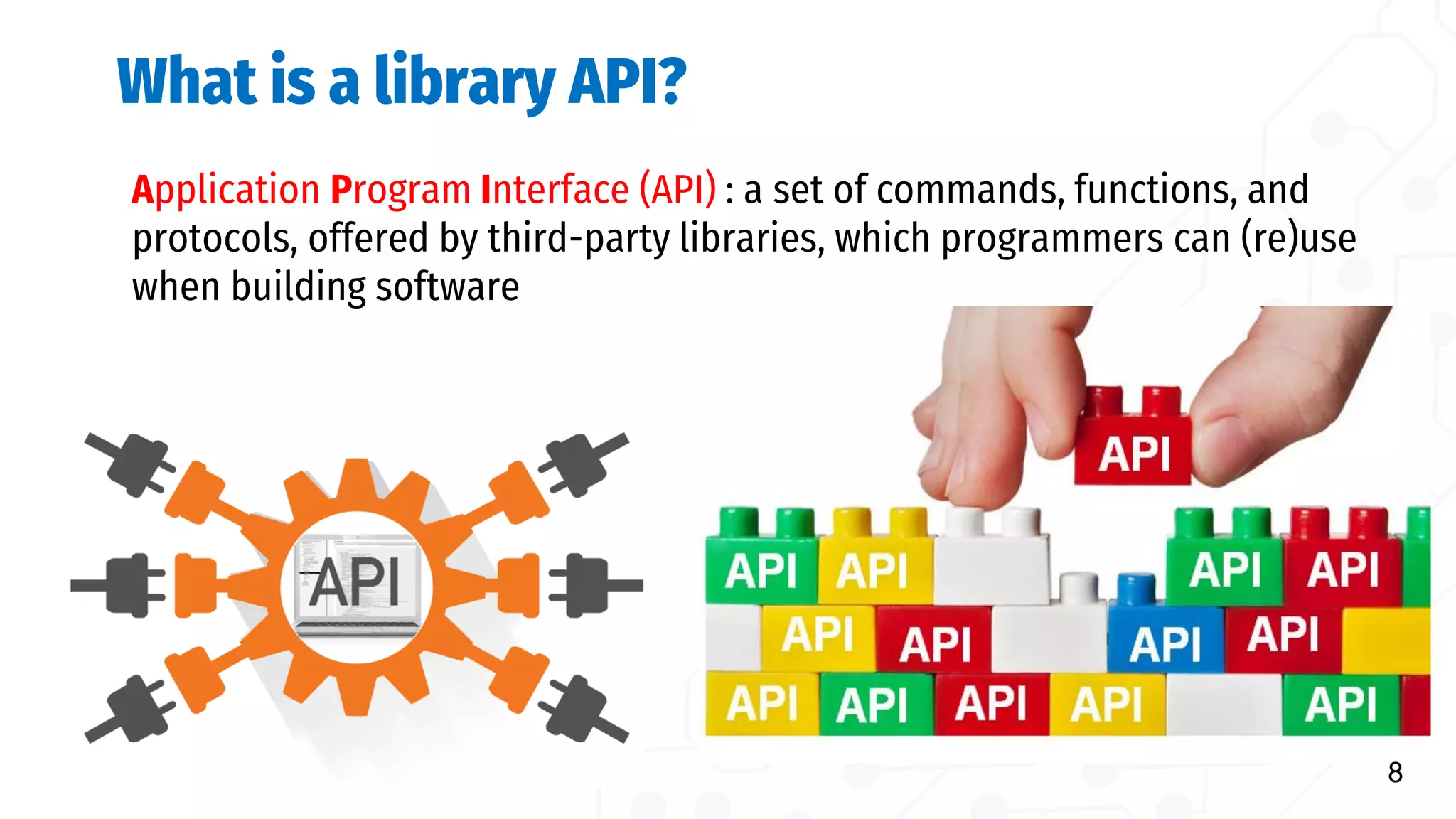 What is a library API?

Application Program Interface (API) : a set of commands, functions, and protocols, offered by third-party libraries, which programmers can (re)use when building software

API

API

API API API API

API API API API

API API API API API

8